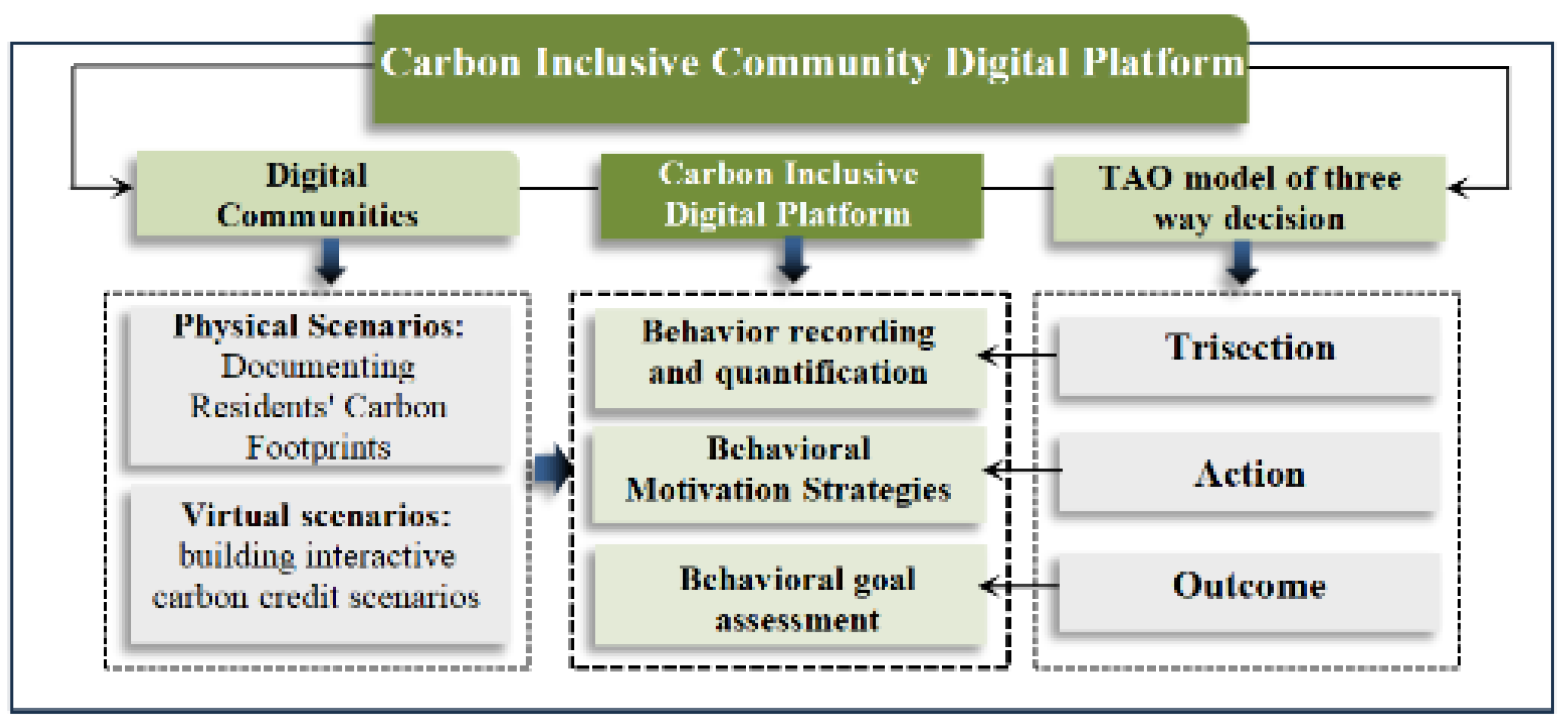 Carbon Inclusive Community Digital Platform

Digital Communities

Carbon Inclusive Digital Platform

TAO model of three way decision

Physical Scenarios: Documenting Residents' Carbon Footprints

Virtual scenarios: building interactive carbon credit scenarios

Behavior recording and quantification

Behavioral Motivation Strategies

Behavioral goal assessment

Trisection

Action

Outcome